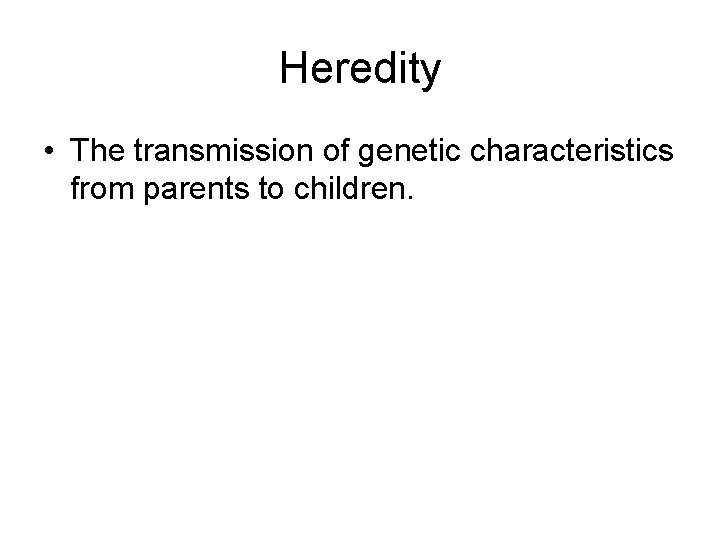 Heredity

• The transmission of genetic characteristics from parents to children.